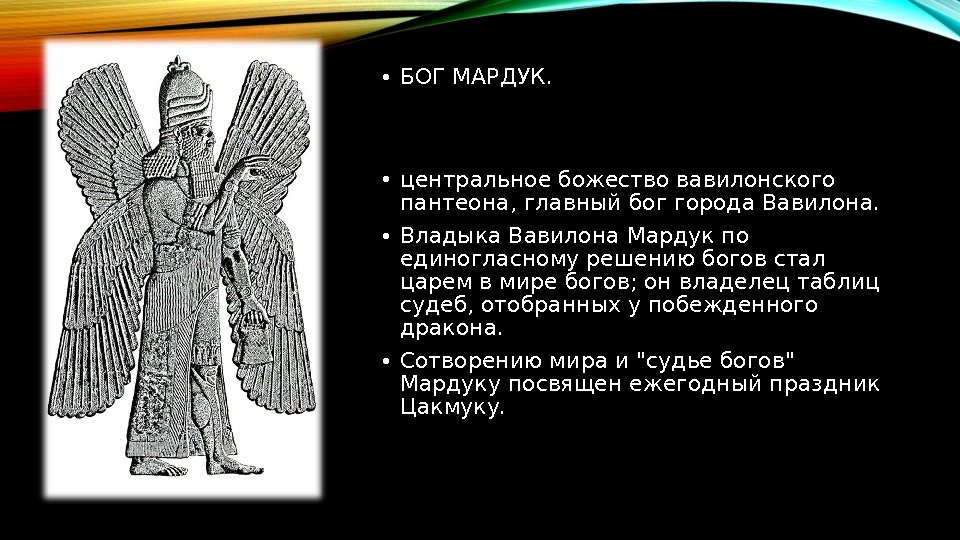 • БОГ МАРДУК.

• центральное божество вавилонского пантеона, главный бог города Вавилона.

• Владыка Вавилона Мардук по единогласному решению богов стал царем в мире богов; он владелец таблиц судеб, отобранных у побежденного дракона.

• Сотворению мира и "судье богов" Мардуку посвящен ежегодный праздник Цакмуку.